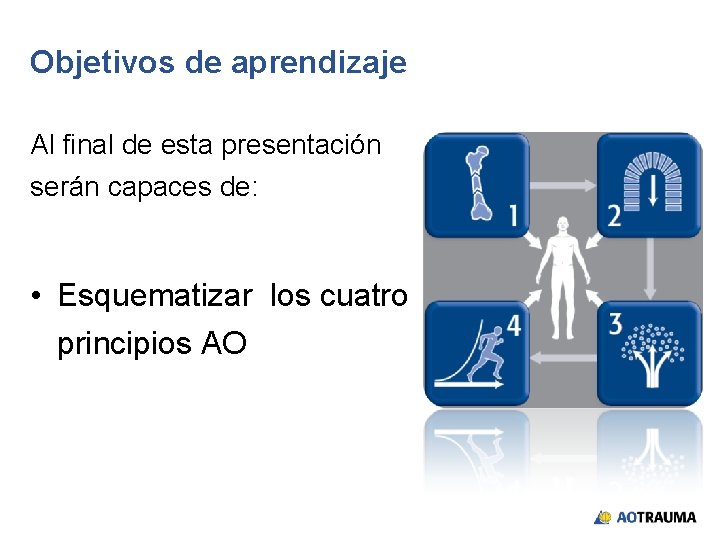 Objetivos de aprendizaje

Al final de esta presentación serán capaces de:

• Esquematizar los cuatro principios AO

1

2

3

4

AOTRAUMA